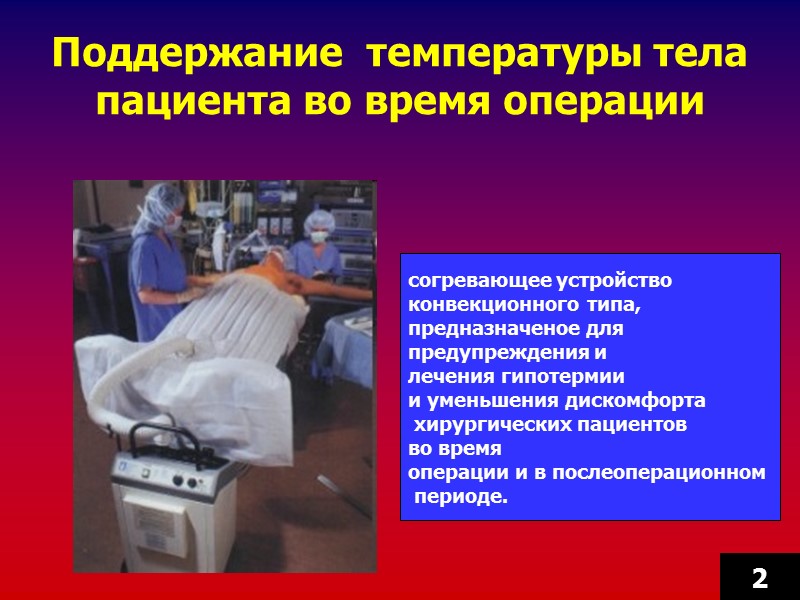 Поддержание температуры тела пациента во время операции

согревающее устройство конвекционного типа, предназначеное для предупреждения и лечения гипотермии и уменьшения дискомфорта хирургических пациентов во время операции и в послеоперационном периоде.

2